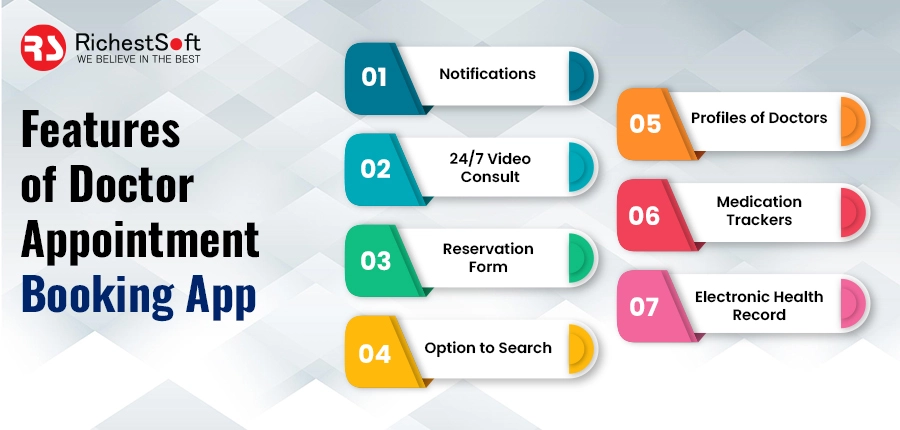 RS RichestSoft
WE BELIEVE IN THE BEST

Features of Doctor Appointment Booking App

01 Notifications

02 24/7 Video Consult

03 Reservation Form

04 Option to Search

05 Profiles of Doctors

06 Medication Trackers

07 Electronic Health Record